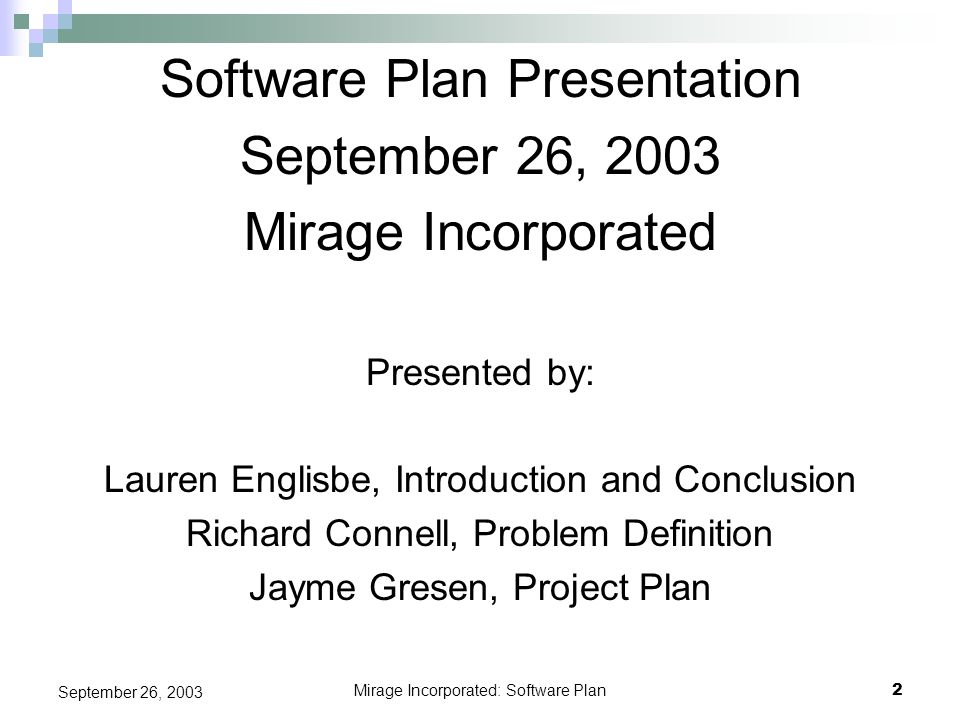 Software Plan Presentation
September 26, 2003
Mirage Incorporated

Presented by:

Lauren Englisbe, Introduction and Conclusion
Richard Connell, Problem Definition
Jayme Gresen, Project Plan

September 26, 2003
Mirage Incorporated: Software Plan
2